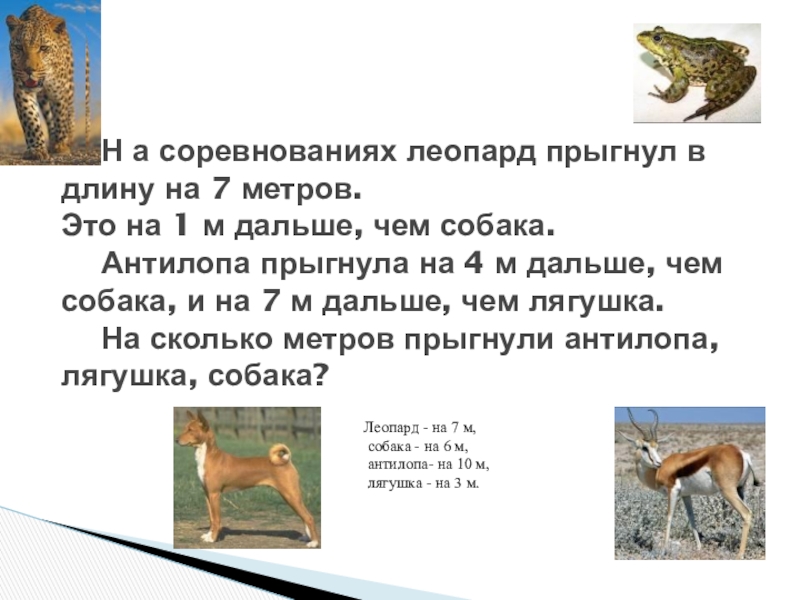 Н а соревнованиях леопард прыгнул в длину на 7 метров.
Это на 1 м дальше, чем собака.
Антилопа прыгнула на 4 м дальше, чем собака, и на 7 м дальше, чем лягушка.
На сколько метров прыгнули антилопа, лягушка, собака?

Леопард - на 7 м,
собака - на 6 м,
антилопа- на 10 м,
лягушка - на 3 м.